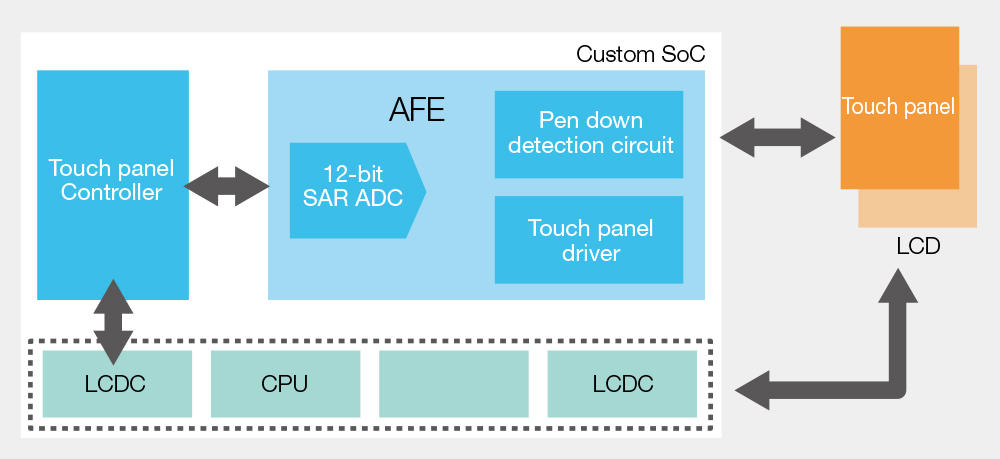 Custom SoC

Touch panel Controller

AFE

12-bit SAR ADC

Pen down detection circuit

Touch panel driver

Touch panel

LCD

LCDC

CPU

LCDC